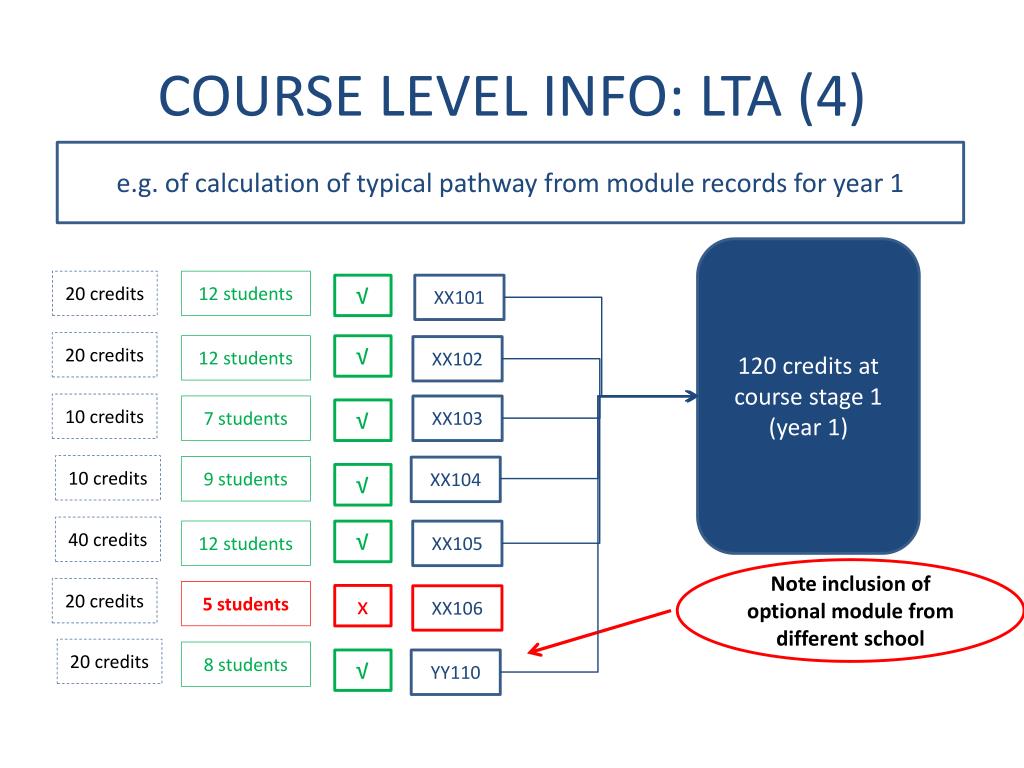 COURSE LEVEL INFO: LTA (4)

e.g. of calculation of typical pathway from module records for year 1

20 credits 12 students √ XX101

20 credits 12 students √ XX102

10 credits 7 students √ XX103

10 credits 9 students √ XX104

40 credits 12 students √ XX105

20 credits 5 students x XX106

20 credits 8 students √ YY110

120 credits at course stage 1 (year 1)

Note inclusion of optional module from different school